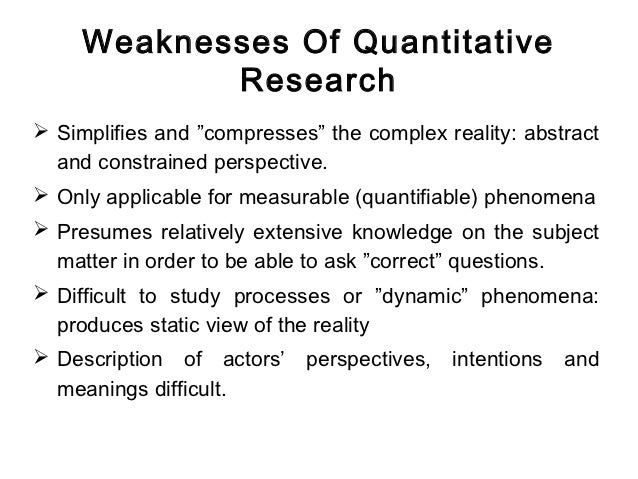 Weaknesses Of Quantitative Research

➢ Simplifies and ”compresses” the complex reality: abstract and constrained perspective.

➢ Only applicable for measurable (quantifiable) phenomena

➢ Presumes relatively extensive knowledge on the subject matter in order to be able to ask ”correct” questions.

➢ Difficult to study processes or ”dynamic” phenomena: produces static view of the reality

➢ Description of actors’ perspectives, intentions and meanings difficult.